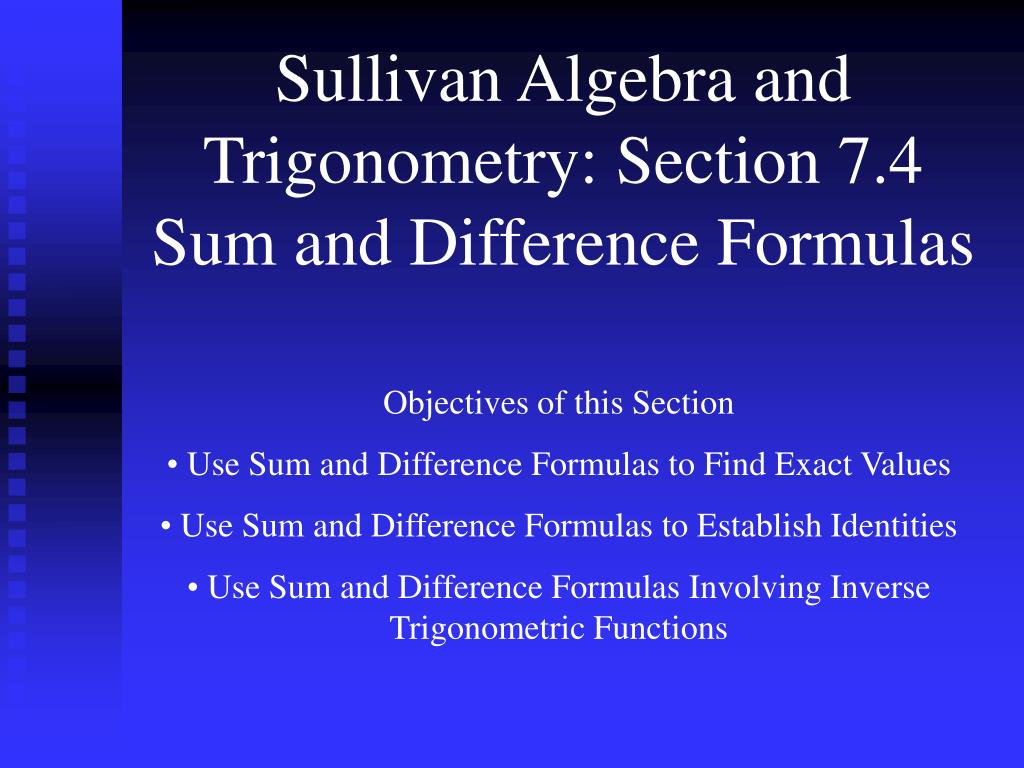 Sullivan Algebra and Trigonometry: Section 7.4
Sum and Difference Formulas

Objectives of this Section

• Use Sum and Difference Formulas to Find Exact Values

• Use Sum and Difference Formulas to Establish Identities

• Use Sum and Difference Formulas Involving Inverse Trigonometric Functions